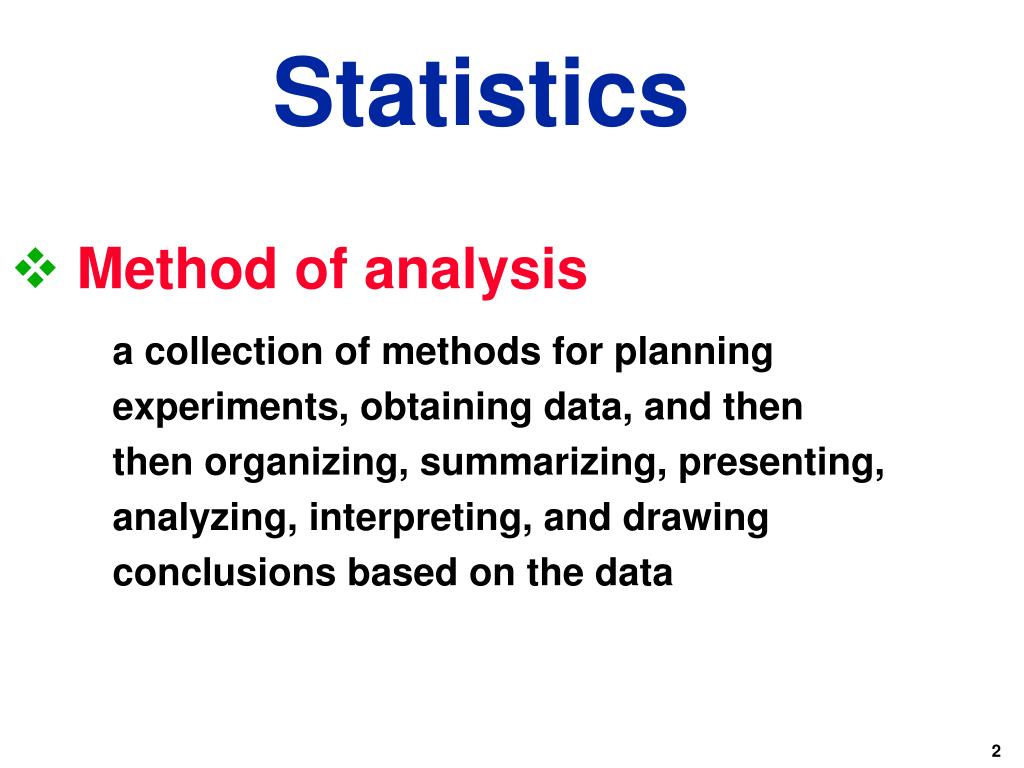 Statistics

❖ Method of analysis

a collection of methods for planning experiments, obtaining data, and then then organizing, summarizing, presenting, analyzing, interpreting, and drawing conclusions based on the data

2